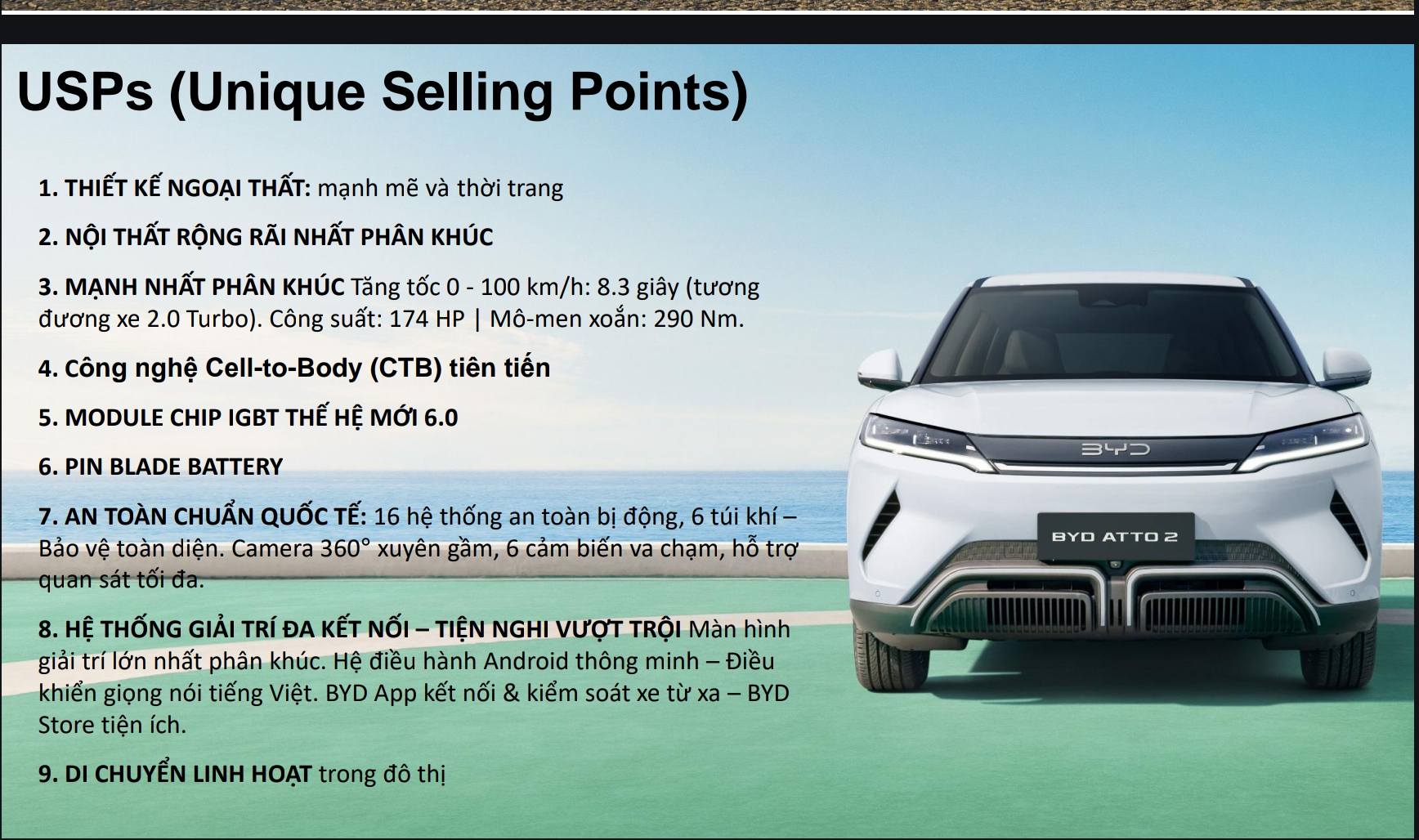 USPs (Unique Selling Points)

1. THIẾT KẾ NGOẠI THẤT: mạnh mẽ và thời trang

2. NỘI THẤT RỘNG RÃI NHẤT PHÂN KHÚC

3. MẠNH NHẤT PHÂN KHÚC Tăng tốc 0 - 100 km/h: 8.3 giây (tương đương xe 2.0 Turbo). Công suất: 174 HP | Mô-men xoắn: 290 Nm.

4. Công nghệ Cell-to-Body (CTB) tiên tiến

5. MODULE CHIP IGBT THẾ HỆ MỚI 6.0

6. PIN BLADE BATTERY

7. AN TOÀN CHUẨN QUỐC TẾ: 16 hệ thống an toàn bị động, 6 túi khí – Bảo vệ toàn diện. Camera 360° xuyên gầm, 6 cảm biến va chạm, hỗ trợ quan sát tối đa.

8. HỆ THỐNG GIẢI TRÍ ĐA KẾT NỐI – TIỆN NGHI VƯỢT TRỘI Màn hình giải trí lớn nhất phân khúc. Hệ điều hành Android thông minh – Điều khiển giọng nói tiếng Việt. BYD App kết nối & kiểm soát xe từ xa – BYD Store tiện ích.

9. DI CHUYỂN LINH HOẠT trong đô thị

BYD

BYD ATTO 2